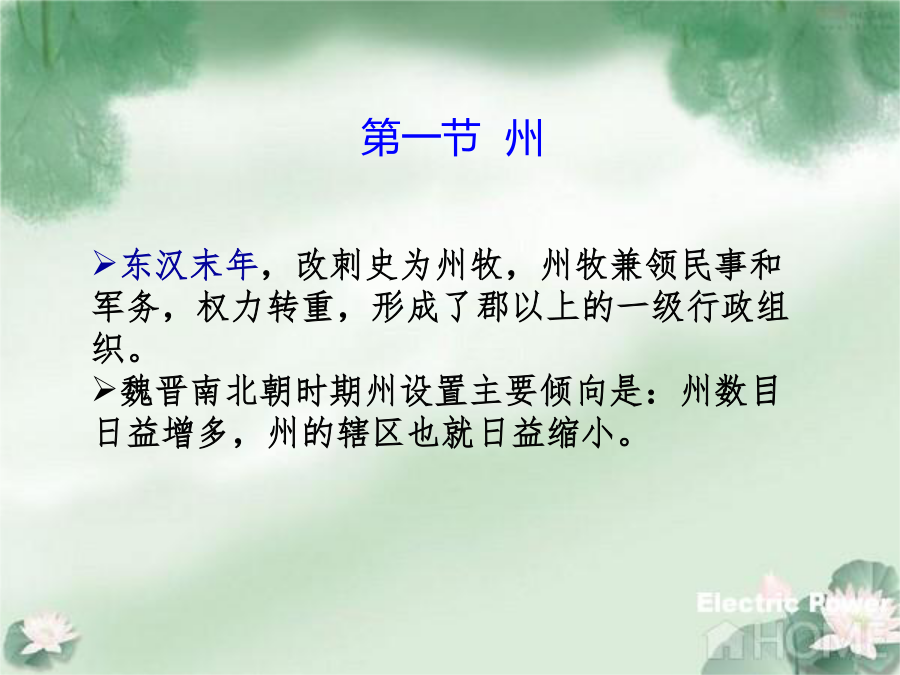 第一节 州

➢东汉末年，改刺史为州牧，州牧兼领民事和军务，权力转重，形成了郡以上的一级行政组织。
➢魏晋南北朝时期州设置主要倾向是：州数目日益增多，州的辖区也就日益缩小。

Electric Power
HOME